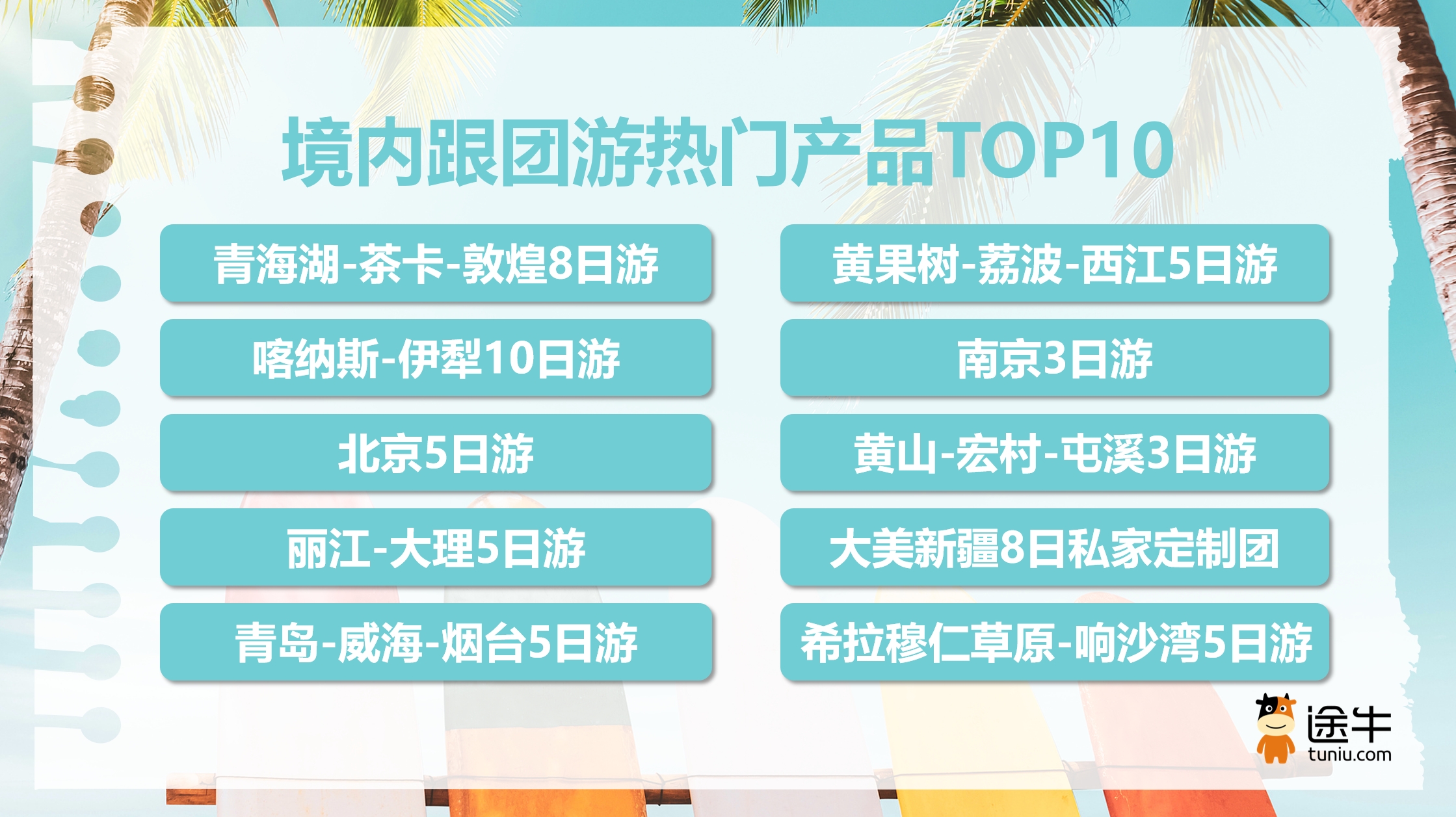 境内跟团游热门产品TOP10

青海湖-茶卡-敦煌8日游

喀纳斯-伊犁10日游

北京5日游

丽江-大理5日游

青岛-威海-烟台5日游

黄果树-荔波-西江5日游

南京3日游

黄山-宏村-屯溪3日游

大美新疆8日私家定制团

希拉穆仁草原-响沙湾5日游

途牛
tuniu.com